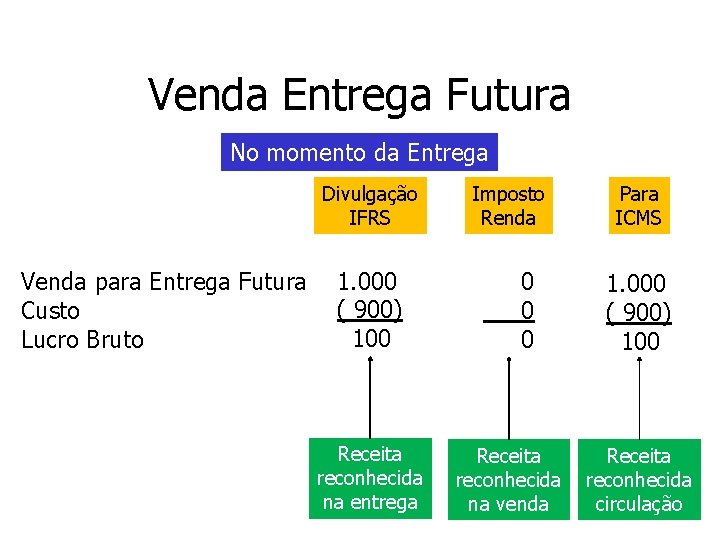 Venda Entrega Futura

No momento da Entrega

| | Divulgação IFRS | Imposto Renda | Para ICMS |
|---|---|---|---|
| Venda para Entrega Futura | 1.000 | 0 | 1.000 |
| Custo | ( 900) | 0 | ( 900) |
| Lucro Bruto | 100 | 0 | 100 |

Receita reconhecida na entrega

Receita reconhecida na venda

Receita reconhecida circulação